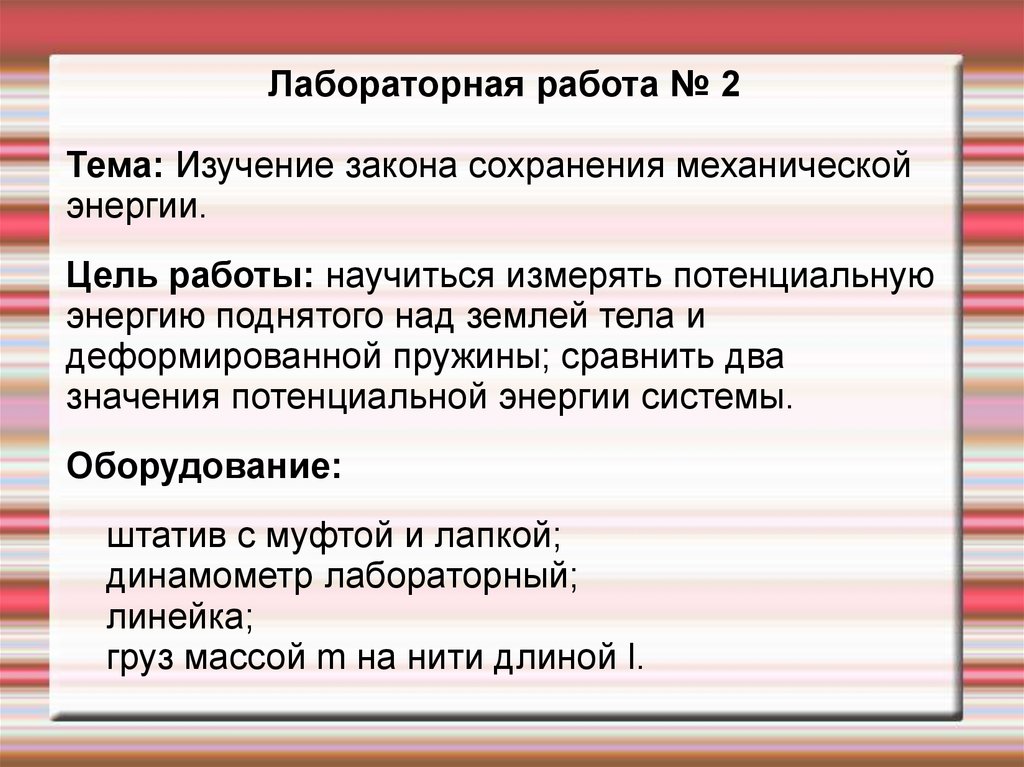 Лабораторная работа № 2

Тема: Изучение закона сохранения механической энергии.

Цель работы: научиться измерять потенциальную энергию поднятого над землей тела и деформированной пружины; сравнить два значения потенциальной энергии системы.

Оборудование:

штатив с муфтой и лапкой;
динамометр лабораторный;
линейка;
груз массой m на нити длиной l.